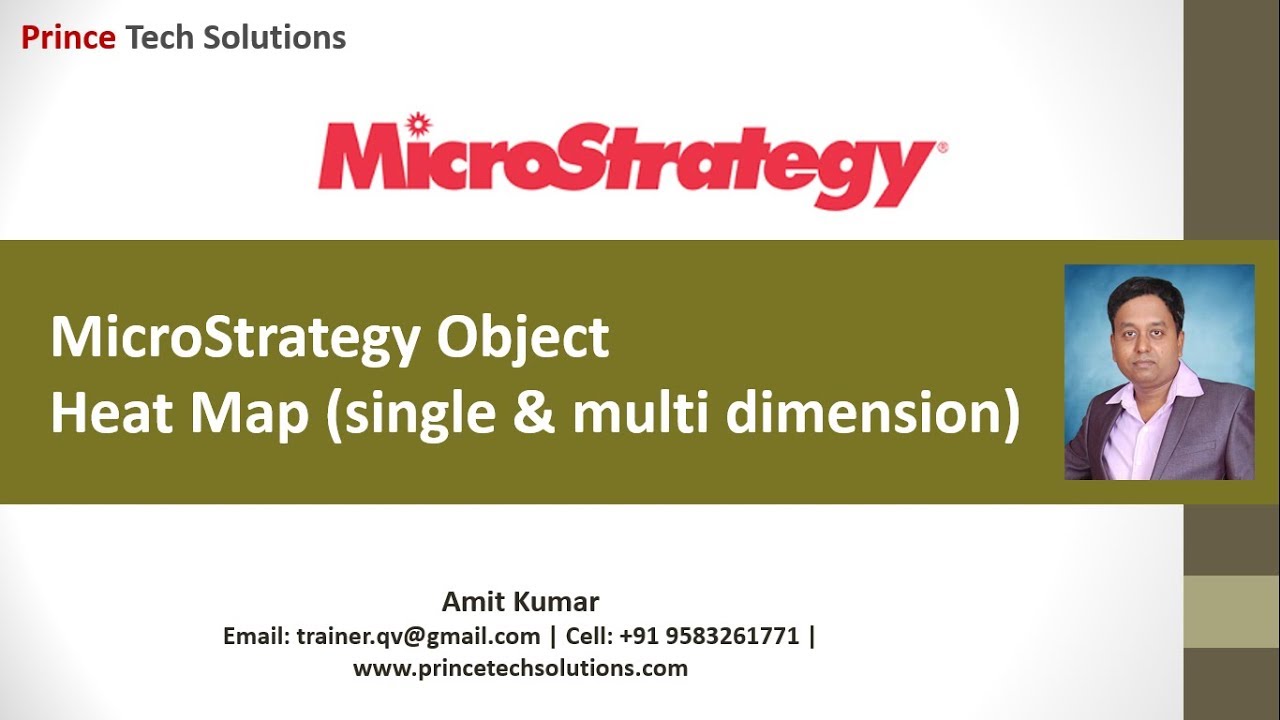 Prince Tech Solutions

MicroStrategy®

MicroStrategy Object
Heat Map (single & multi dimension)

Amit Kumar
Email: trainer.qv@gmail.com | Cell: +91 9583261771 |
www.princetechsolutions.com